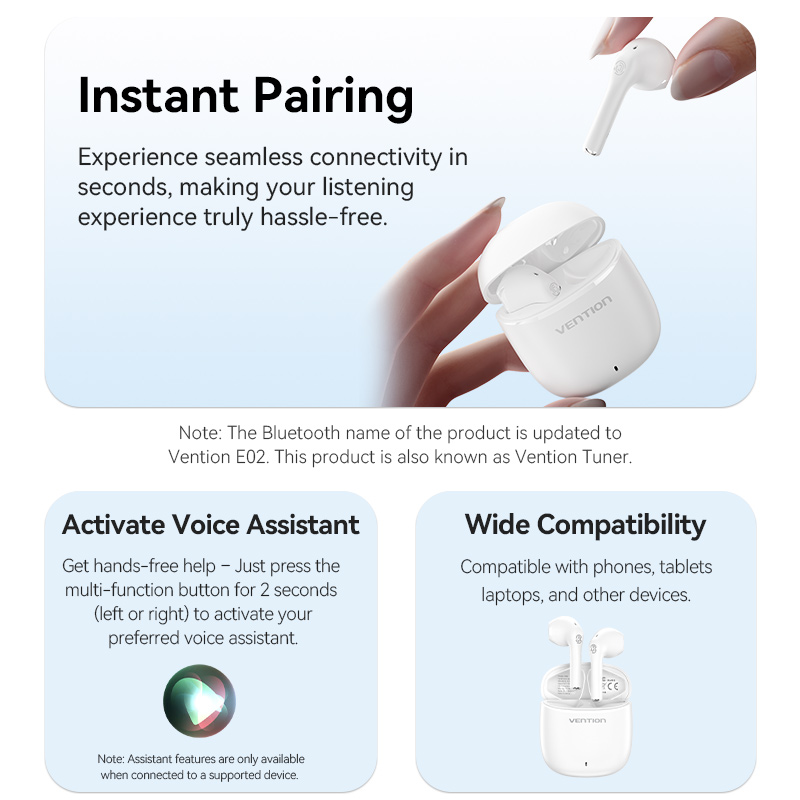 Instant Pairing

Experience seamless connectivity in seconds, making your listening experience truly hassle-free.

VENTION

Note: The Bluetooth name of the product is updated to Vention E02. This product is also known as Vention Tuner.

Activate Voice Assistant

Get hands-free help – Just press the multi-function button for 2 seconds (left or right) to activate your preferred voice assistant.

Note: Assistant features are only available when connected to a supported device.

Wide Compatibility

Compatible with phones, tablets laptops, and other devices.

VENTION